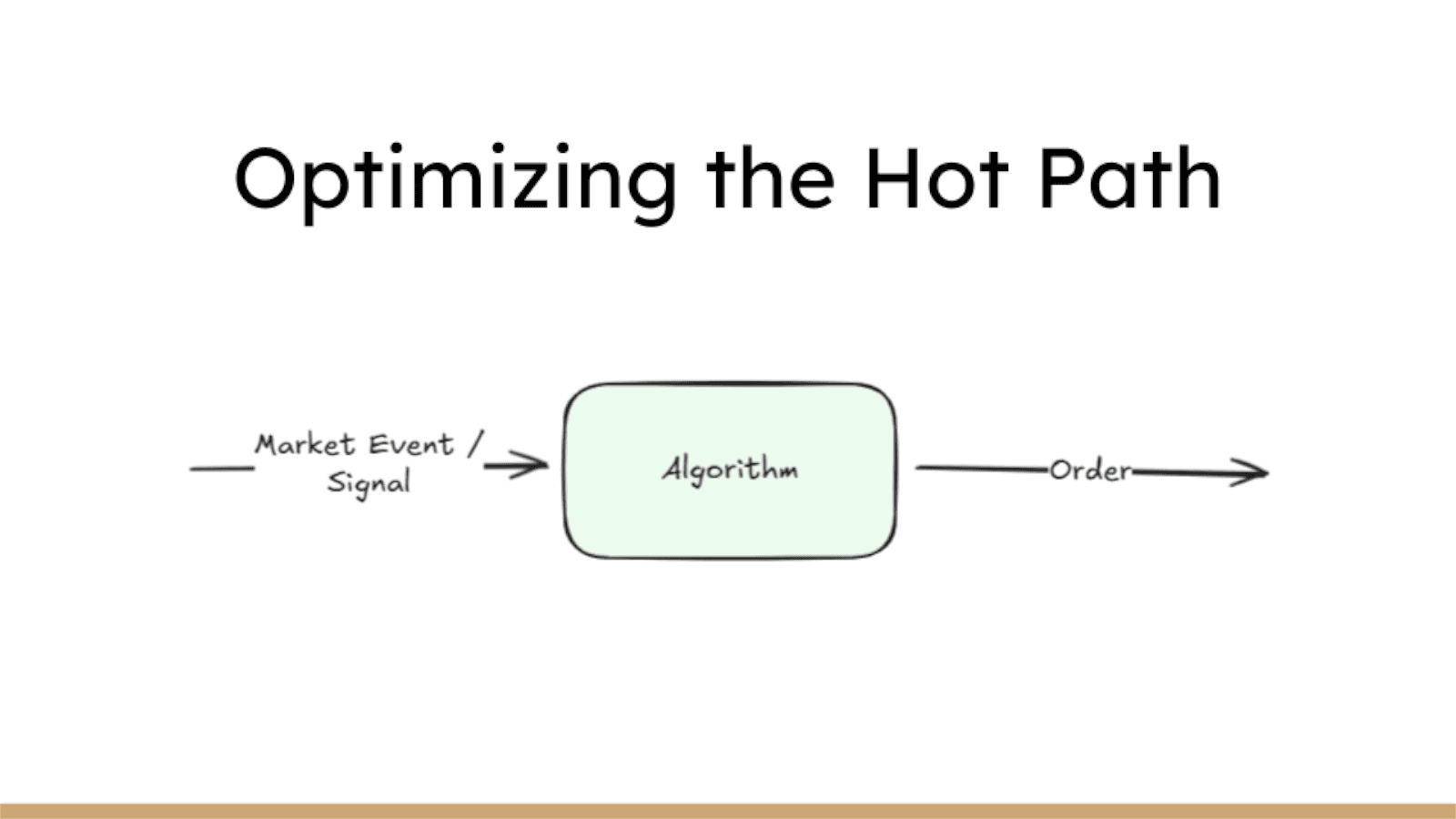 Optimizing the Hot Path

Market Event / Signal

Algorithm

Order